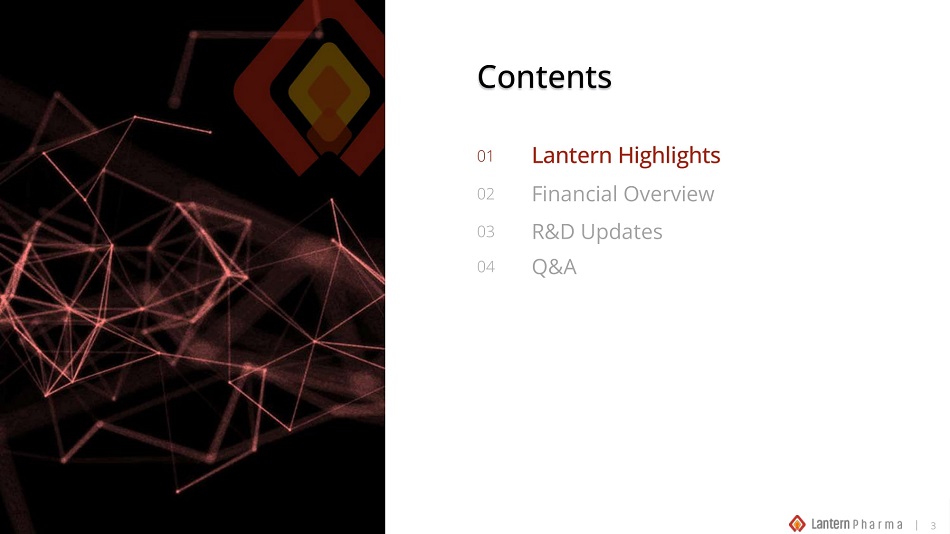 Contents

01 Lantern Highlights
02 Financial Overview
03 R&D Updates
04 Q&A

Lantern Pharma | 3